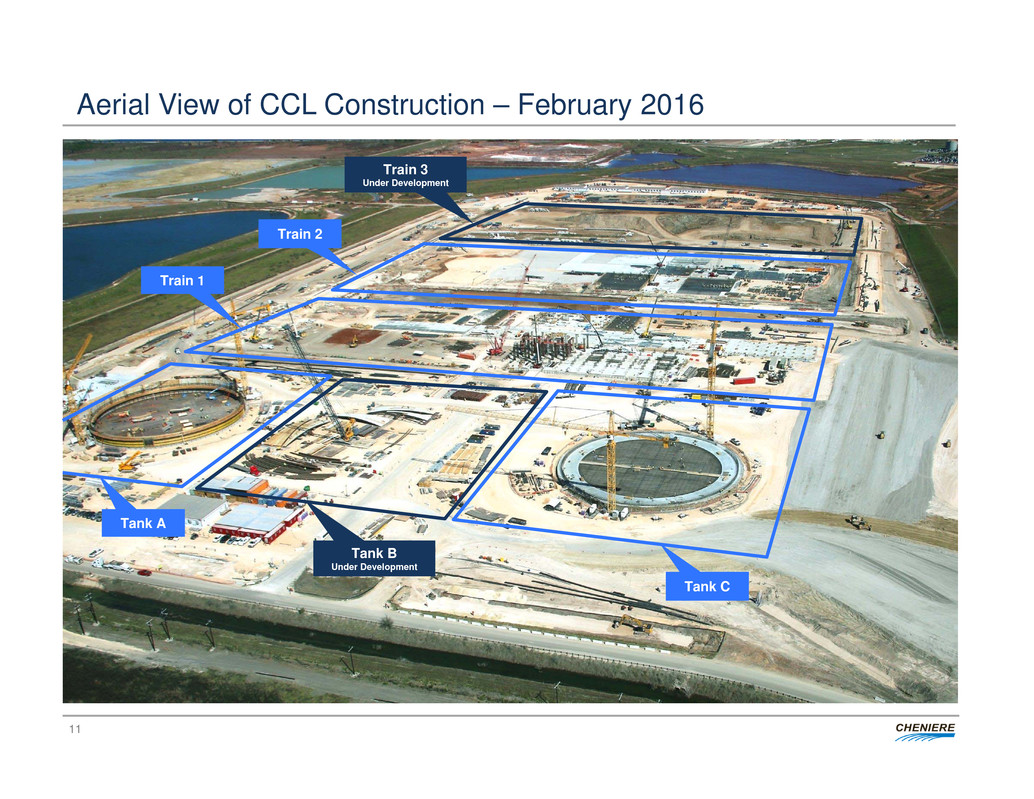 Aerial View of CCL Construction – February 2016

Train 3
Under Development

Train 2

Train 1

Tank A

Tank B
Under Development

Tank C

11

CHENIERE